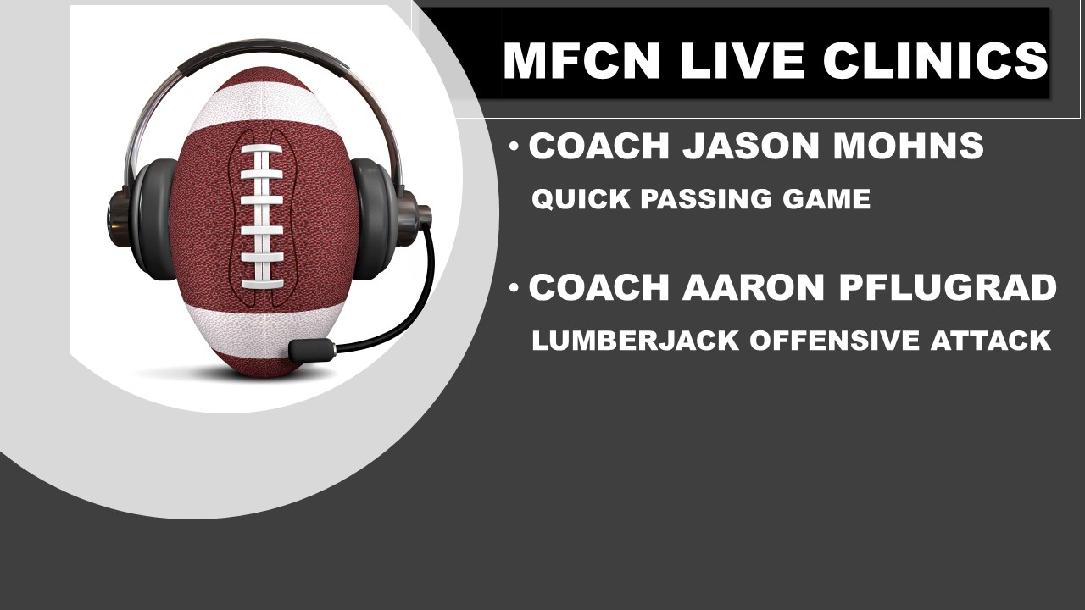 MFCN LIVE CLINICS

• COACH JASON MOHNS
QUICK PASSING GAME

• COACH AARON PFLUGRAD
LUMBERJACK OFFENSIVE ATTACK